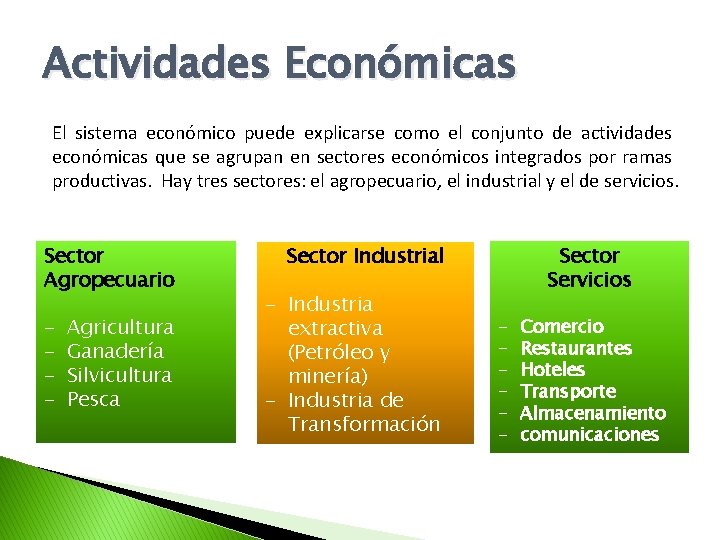 Actividades Económicas

El sistema económico puede explicarse como el conjunto de actividades económicas que se agrupan en sectores económicos integrados por ramas productivas. Hay tres sectores: el agropecuario, el industrial y el de servicios.

Sector Agropecuario

- Agricultura
- Ganadería
- Silvicultura
- Pesca

Sector Industrial

- Industria extractiva (Petróleo y minería)
- Industria de Transformación

Sector Servicios

- Comercio
- Restaurantes
- Hoteles
- Transporte
- Almacenamiento
- comunicaciones